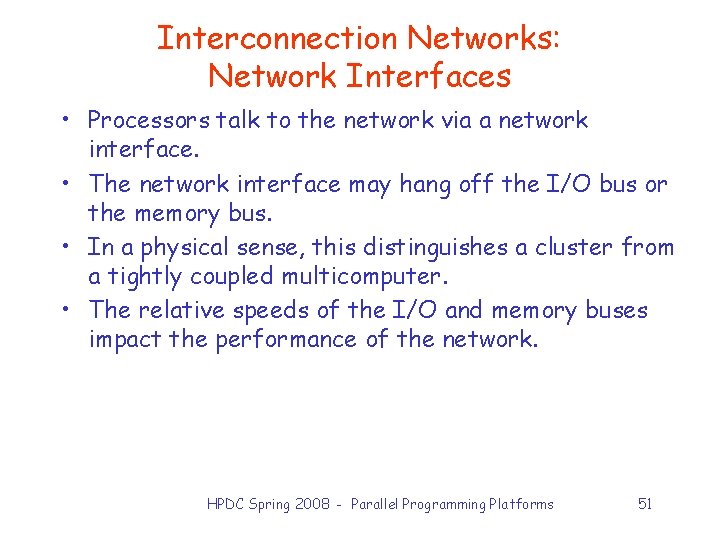 Interconnection Networks:
Network Interfaces

• Processors talk to the network via a network interface.
• The network interface may hang off the I/O bus or the memory bus.
• In a physical sense, this distinguishes a cluster from a tightly coupled multicomputer.
• The relative speeds of the I/O and memory buses impact the performance of the network.

HPDC Spring 2008 - Parallel Programming Platforms

51